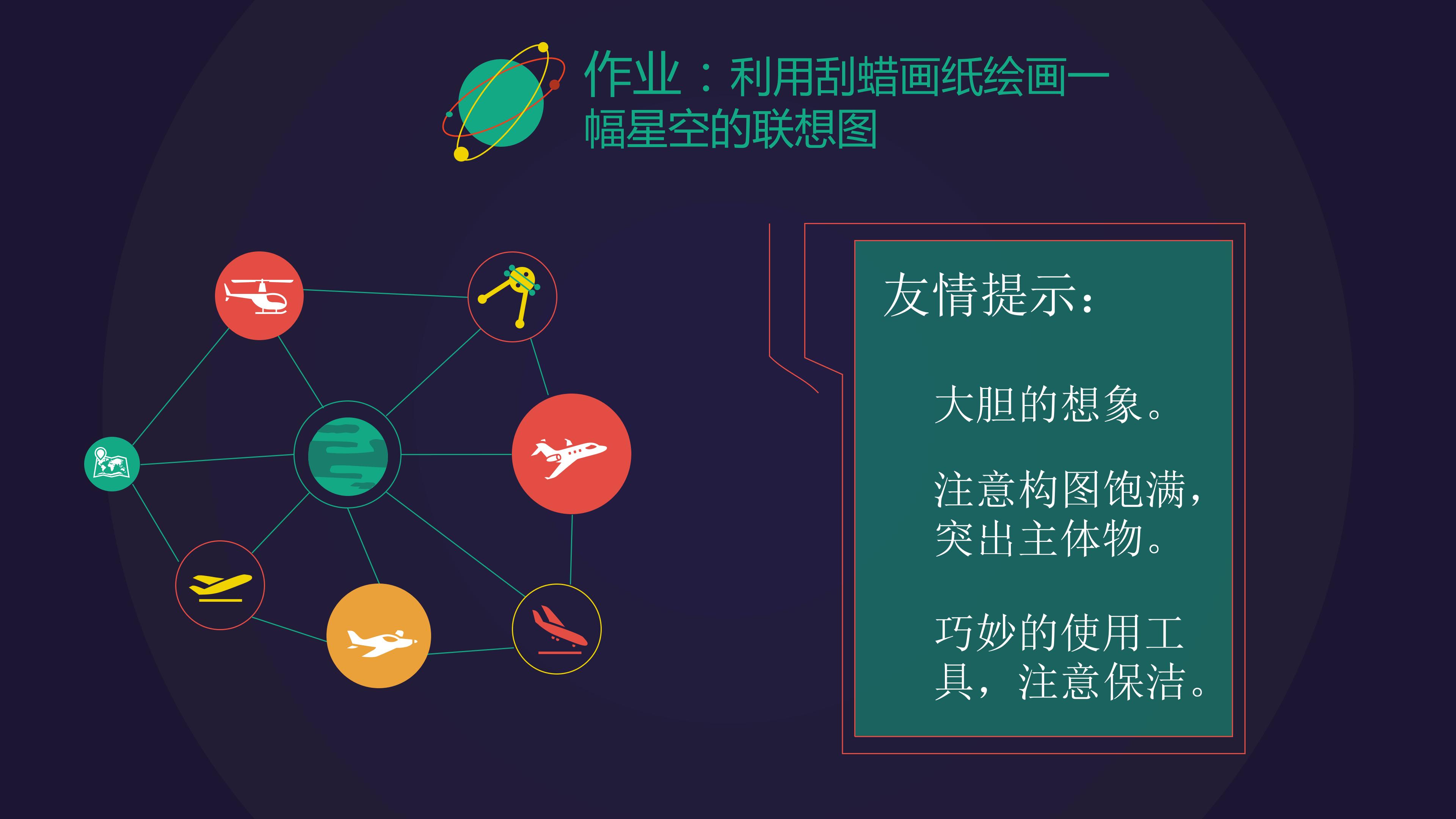 作业：利用刮蜡画纸绘画一幅星空的联想图

友情提示：

大胆的想象。

注意构图饱满，突出主体物。

巧妙的使用工具，注意保洁。